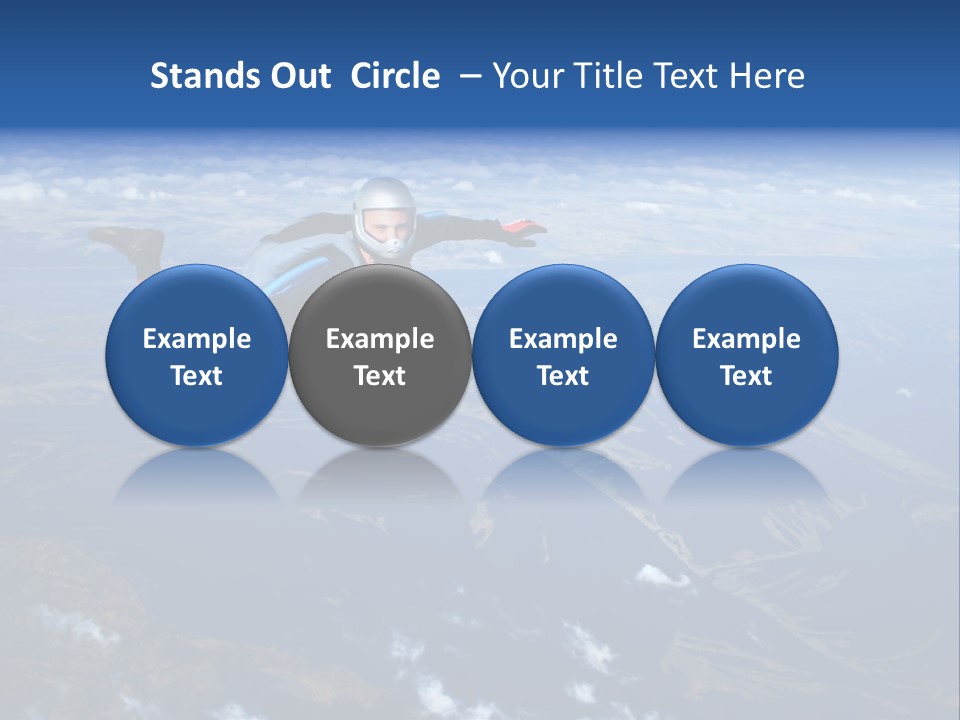 Stands Out Circle – Your Title Text Here

Example Text

Example Text

Example Text

Example Text